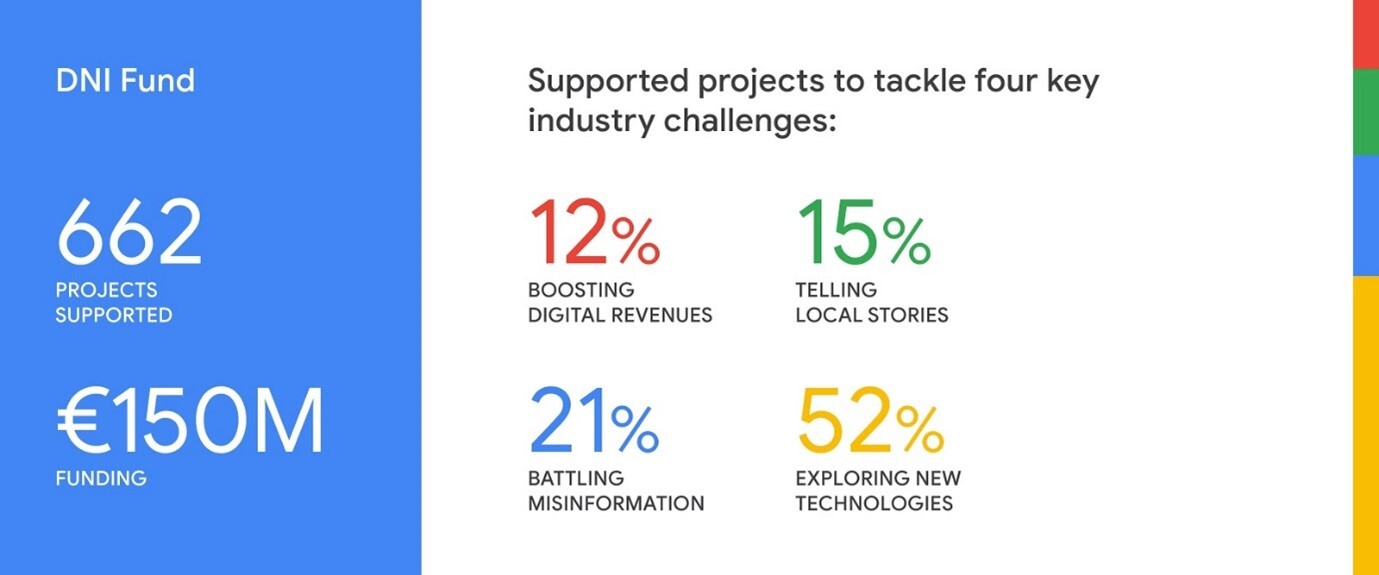 DNI Fund

662
PROJECTS SUPPORTED

€150M
FUNDING

Supported projects to tackle four key industry challenges:

12%
BOOSTING DIGITAL REVENUES

15%
TELLING LOCAL STORIES

21%
BATTLING MISINFORMATION

52%
EXPLORING NEW TECHNOLOGIES